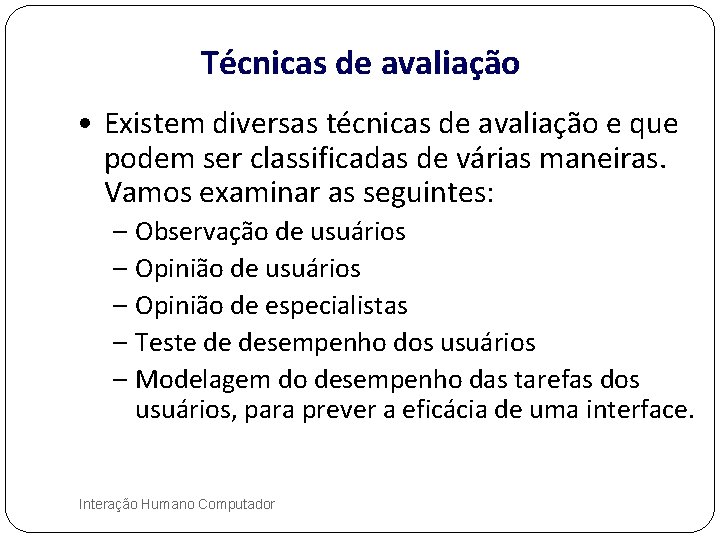 Técnicas de avaliação

• Existem diversas técnicas de avaliação e que podem ser classificadas de várias maneiras. Vamos examinar as seguintes:

– Observação de usuários
– Opinião de usuários
– Opinião de especialistas
– Teste de desempenho dos usuários
– Modelagem do desempenho das tarefas dos usuários, para prever a eficácia de uma interface.

Interação Humano Computador